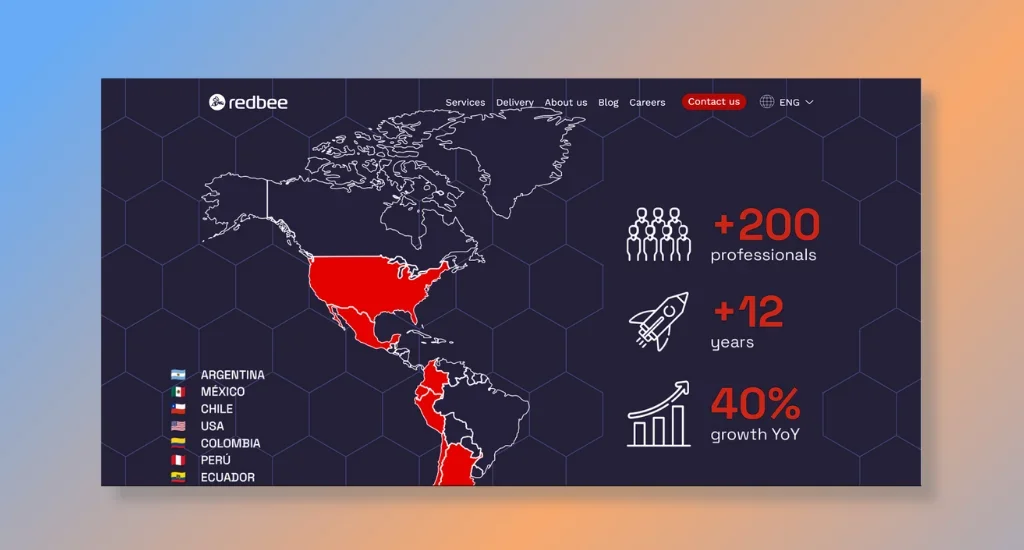 redbee

Services Delivery About us Blog Careers Contact us ENG

+200
professionals

+12
years

40%
growth YoY

ARGENTINA
MÉXICO
CHILE
USA
COLOMBIA
PERÚ
ECUADOR